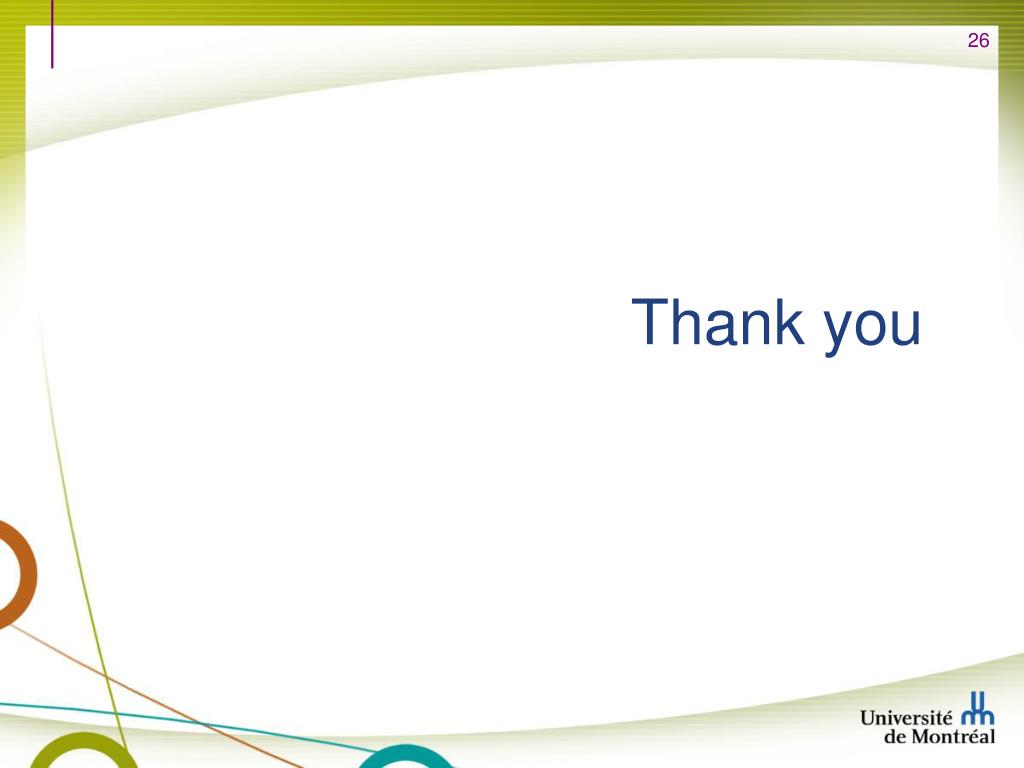 26

Thank you

Université de Montréal